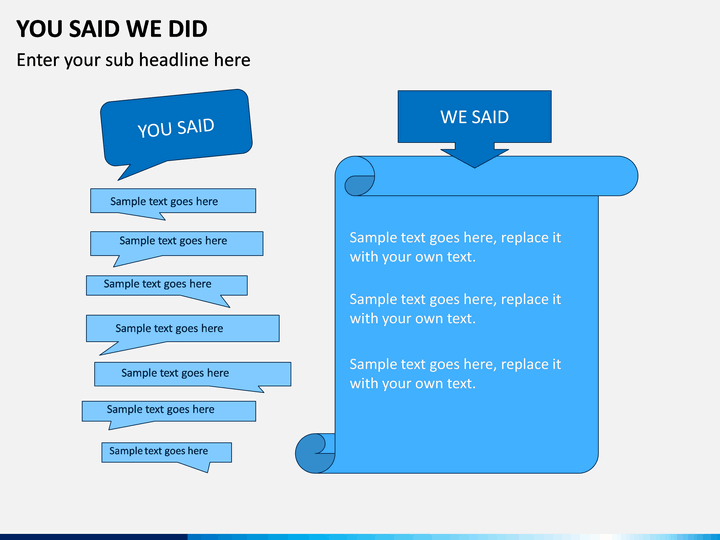 YOU SAID WE DID

Enter your sub headline here

YOU SAID

Sample text goes here

Sample text goes here

Sample text goes here

Sample text goes here

Sample text goes here

Sample text goes here

Sample text goes here

WE SAID

Sample text goes here, replace it with your own text.

Sample text goes here, replace it with your own text.

Sample text goes here, replace it with your own text.